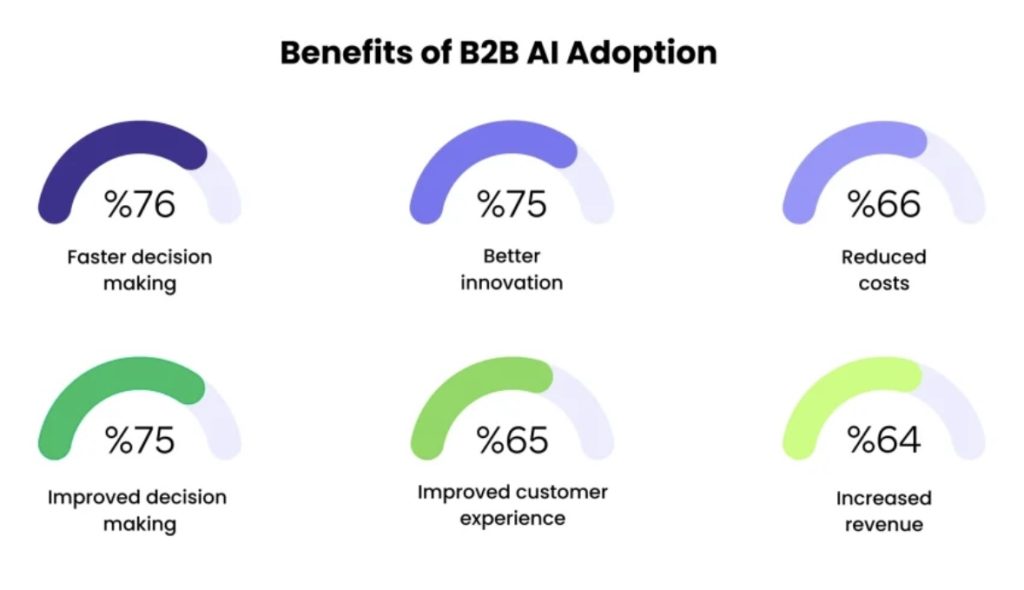 Benefits of B2B AI Adoption

%76
Faster decision making

%75
Better innovation

%66
Reduced costs

%75
Improved decision making

%65
Improved customer experience

%64
Increased revenue